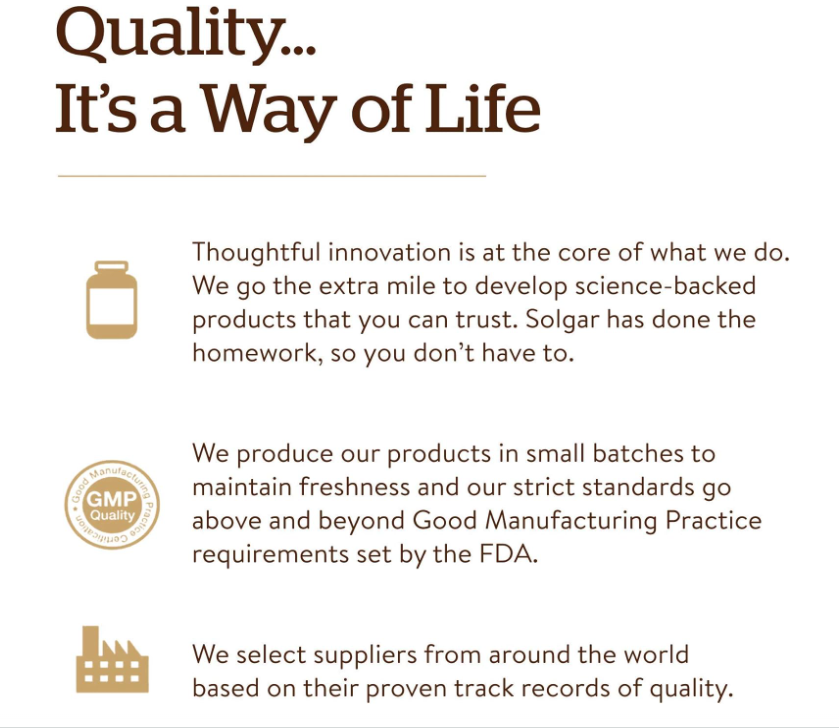 Quality...
It's a Way of Life

Thoughtful innovation is at the core of what we do. We go the extra mile to develop science-backed products that you can trust. Solgar has done the homework, so you don't have to.

Good Manufacturing Practice Certification
GMP
Quality

We produce our products in small batches to maintain freshness and our strict standards go above and beyond Good Manufacturing Practice requirements set by the FDA.

We select suppliers from around the world based on their proven track records of quality.